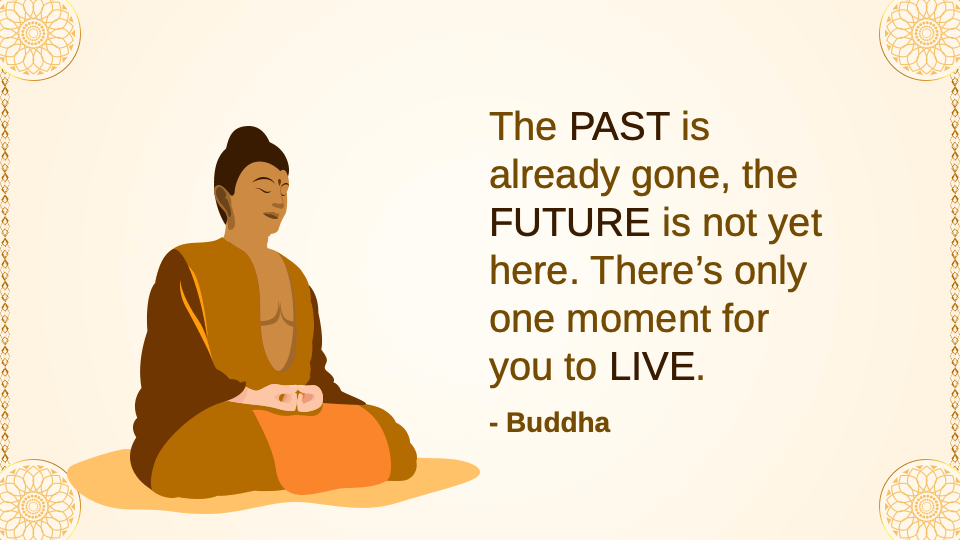 The PAST is already gone, the FUTURE is not yet here. There’s only one moment for you to LIVE.

- Buddha